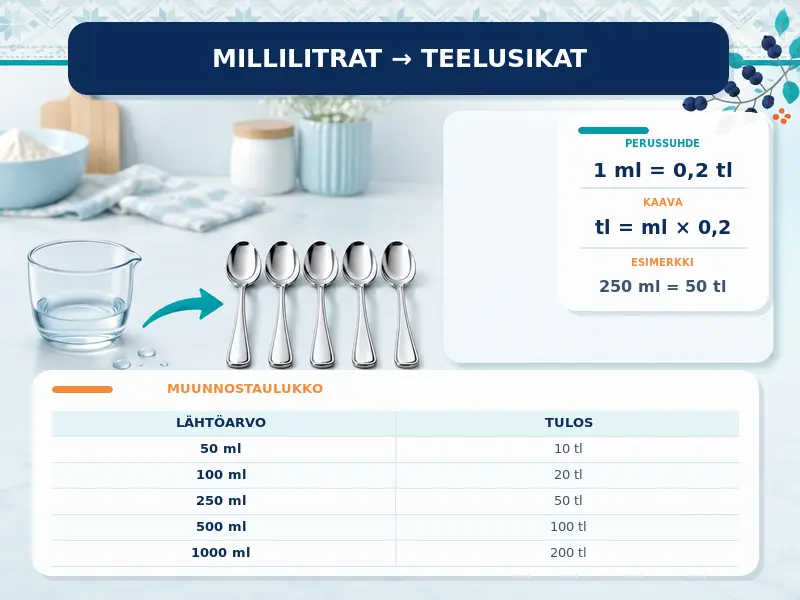 MILLILITRAT → TEELUSIKAT

PERUSSUHDE

1 ml = 0,2 tl

KAAVA

tl = ml × 0,2

ESIMERKKI

250 ml = 50 tl

MUUNNOSTAULUKKO

| LÄHTÖARVO | TULOS |
|---|---|
| 50 ml | 10 tl |
| 100 ml | 20 tl |
| 250 ml | 50 tl |
| 500 ml | 100 tl |
| 1000 ml | 200 tl |